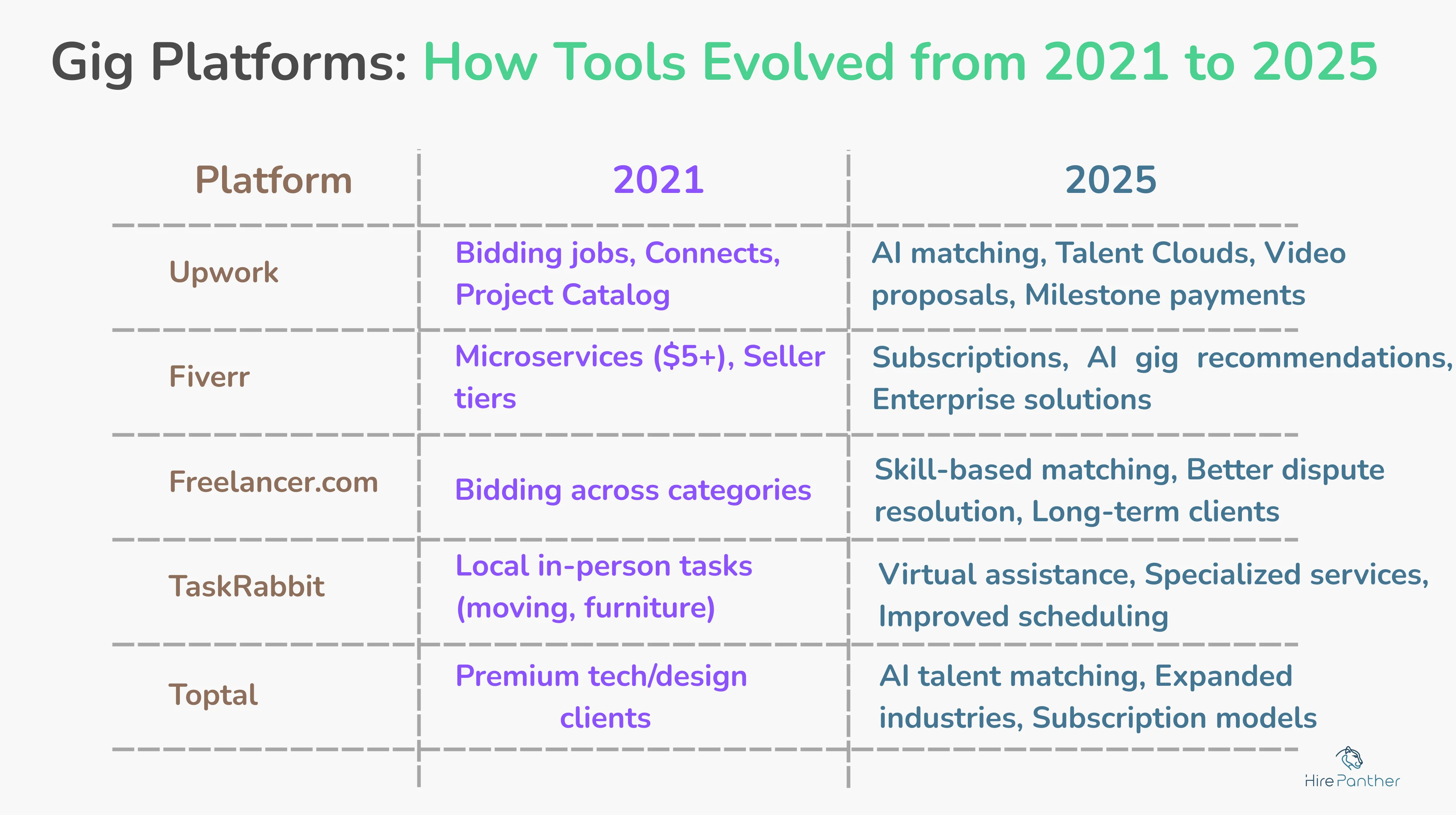 Gig Platforms: How Tools Evolved from 2021 to 2025

| Platform | 2021 | 2025 |
|---|---|---|
| Upwork | Bidding jobs, Connects, Project Catalog | AI matching, Talent Clouds, Video proposals, Milestone payments |
| Fiverr | Microservices ($5+), Seller tiers | Subscriptions, AI gig recommendations, Enterprise solutions |
| Freelancer.com | Bidding across categories | Skill-based matching, Better dispute resolution, Long-term clients |
| TaskRabbit | Local in-person tasks (moving, furniture) | Virtual assistance, Specialized services, Improved scheduling |
| Toptal | Premium tech/design clients | AI talent matching, Expanded industries, Subscription models |

Hire Panther